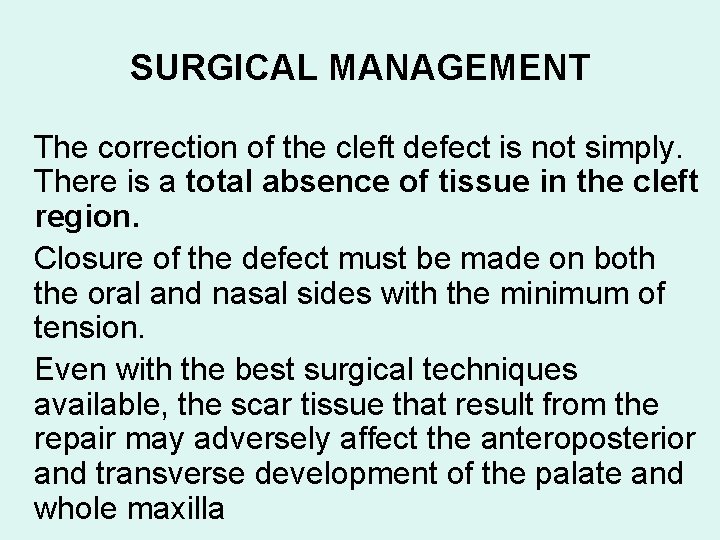 SURGICAL MANAGEMENT

The correction of the cleft defect is not simply. There is a total absence of tissue in the cleft region.

Closure of the defect must be made on both the oral and nasal sides with the minimum of tension.

Even with the best surgical techniques available, the scar tissue that result from the repair may adversely affect the anteroposterior and transverse development of the palate and whole maxilla